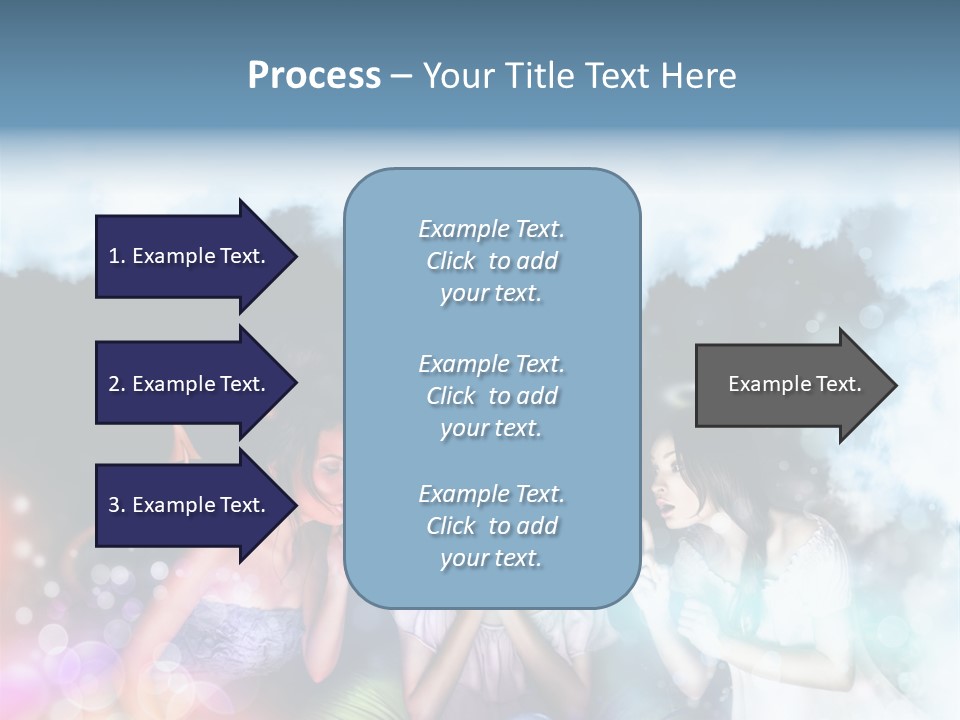 Process – Your Title Text Here

1. Example Text.

2. Example Text.

3. Example Text.

Example Text. Click to add your text.

Example Text. Click to add your text.

Example Text. Click to add your text.

Example Text.